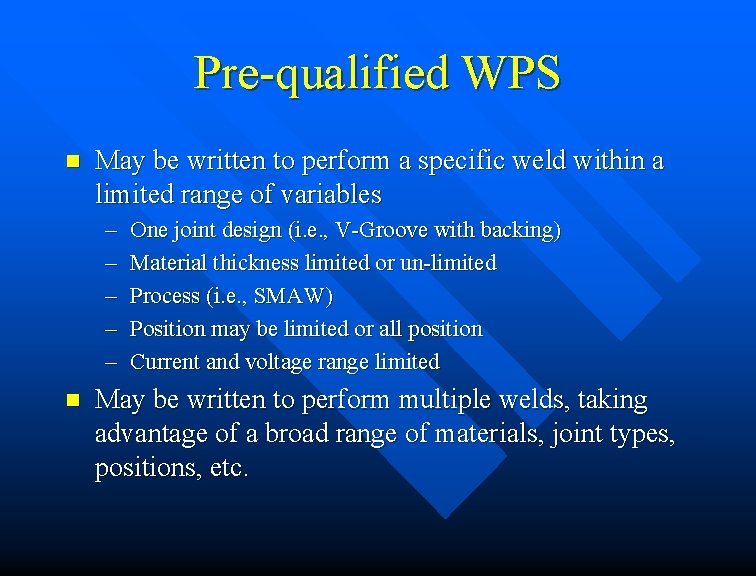 Pre-qualified WPS

- May be written to perform a specific weld within a limited range of variables
  – One joint design (i.e., V-Groove with backing)
  – Material thickness limited or un-limited
  – Process (i.e., SMAW)
  – Position may be limited or all position
  – Current and voltage range limited
- May be written to perform multiple welds, taking advantage of a broad range of materials, joint types, positions, etc.